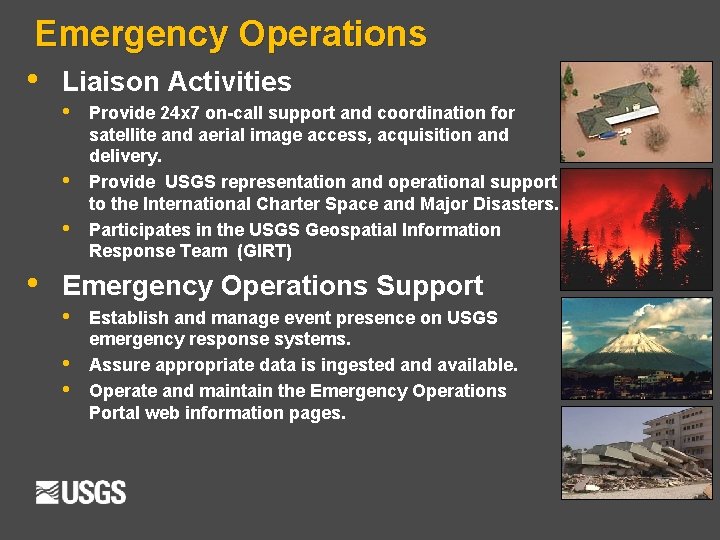 Emergency Operations

• Liaison Activities
  • Provide 24x7 on-call support and coordination for satellite and aerial image access, acquisition and delivery.
  • Provide USGS representation and operational support to the International Charter Space and Major Disasters.
  • Participates in the USGS Geospatial Information Response Team (GIRT)

• Emergency Operations Support
  • Establish and manage event presence on USGS emergency response systems.
  • Assure appropriate data is ingested and available.
  • Operate and maintain the Emergency Operations Portal web information pages.

USGS